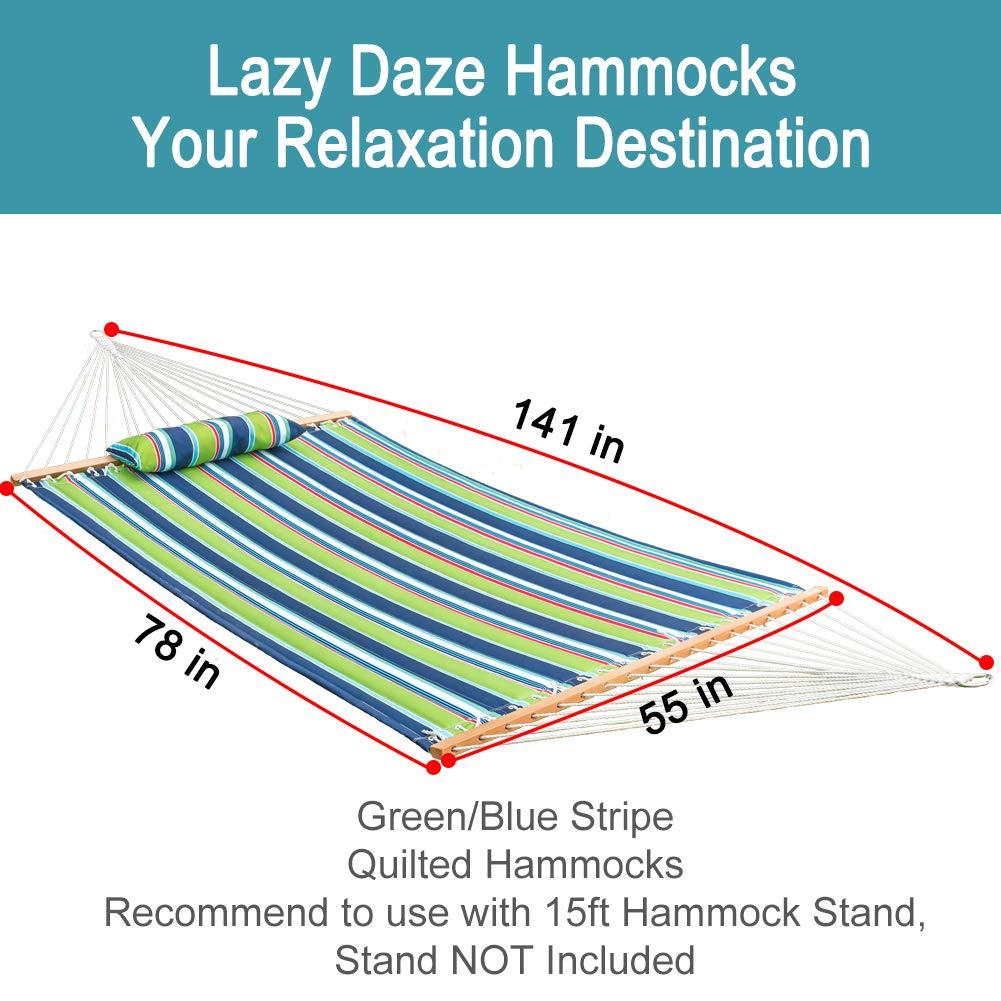 Lazy Daze Hammocks
Your Relaxation Destination

141 in

78 in

55 in

Green/Blue Stripe
Quilted Hammocks
Recommend to use with 15ft Hammock Stand,
Stand NOT Included